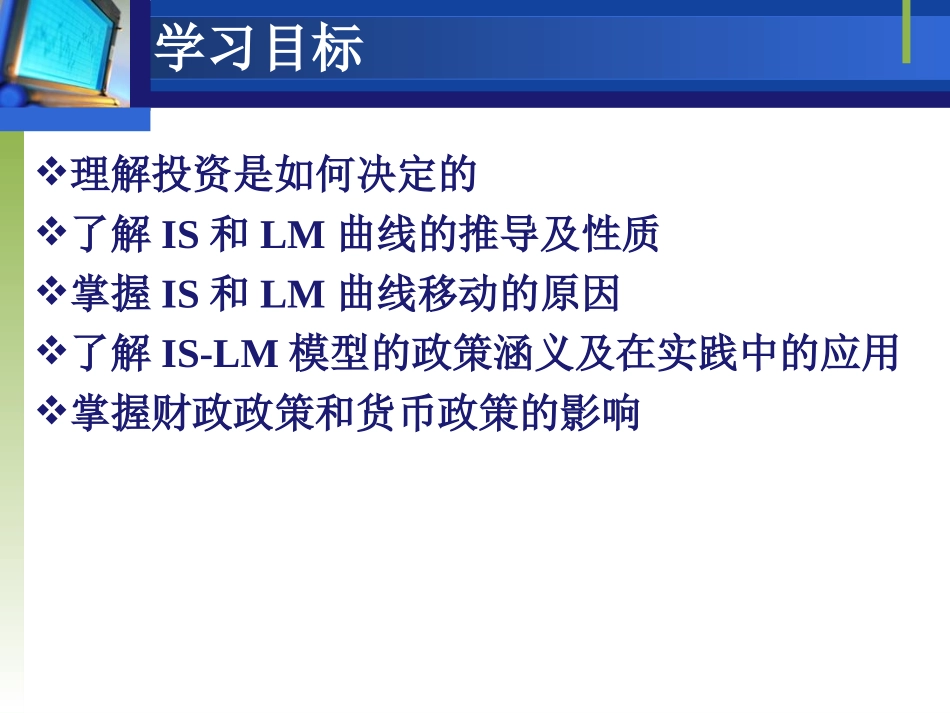 学习目标

❖理解投资是如何决定的
❖了解 IS 和 LM 曲线的推导及性质
❖掌握 IS 和 LM 曲线移动的原因
❖了解 IS-LM 模型的政策涵义及在实践中的应用
❖掌握财政政策和货币政策的影响